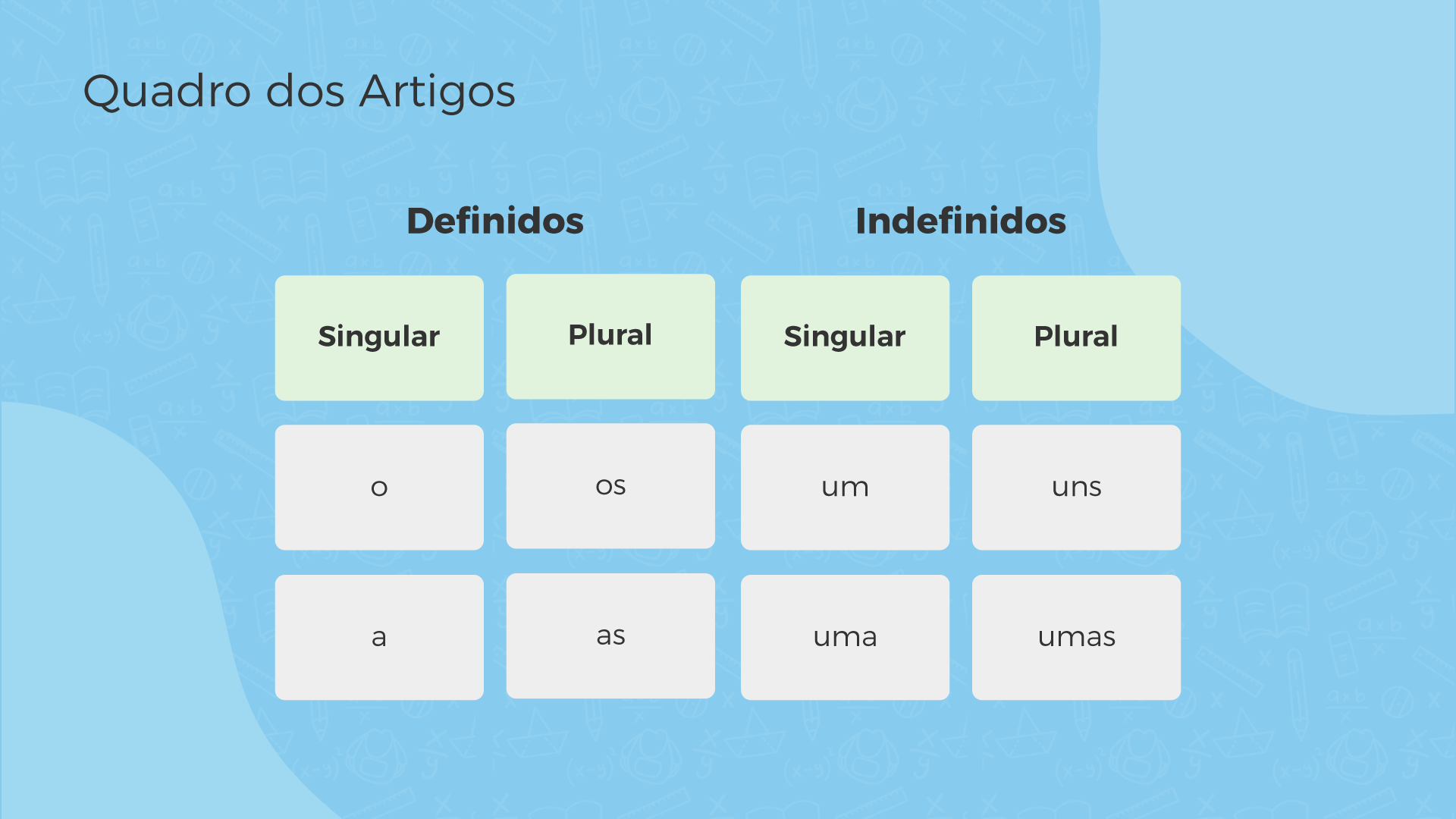 Quadro dos Artigos

| Definidos | | Indefinidos | |
|---|---|---|---|
| Singular | Plural | Singular | Plural |
| o | os | um | uns |
| a | as | uma | umas |